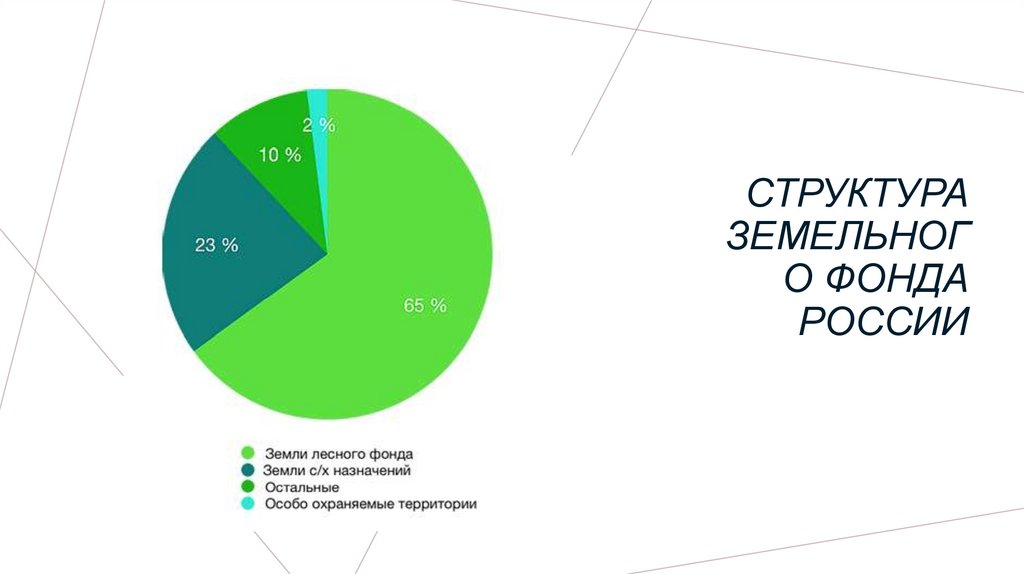 2 %

10 %

23 %

65 %

Земли лесного фонда
Земли с/х назначений
Остальные
Особо охраняемые территории

СТРУКТУРА ЗЕМЕЛЬНОГ О ФОНДА РОССИИ